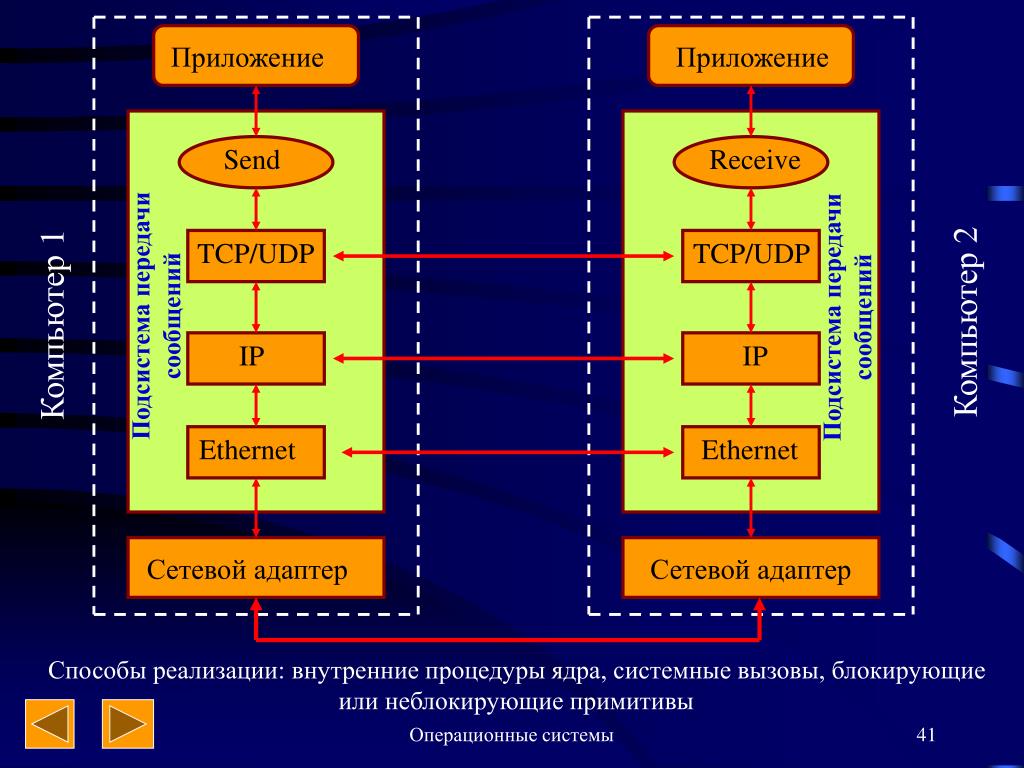 Компьютер 1

Приложение

Подсистема передачи сообщений

Send

TCP/UDP

IP

Ethernet

Сетевой адаптер

Приложение

Receive

TCP/UDP

IP

Ethernet

Подсистема передачи сообщений

Сетевой адаптер

Компьютер 2

Способы реализации: внутренние процедуры ядра, системные вызовы, блокирующие или неблокирующие примитивы

Операционные системы

41